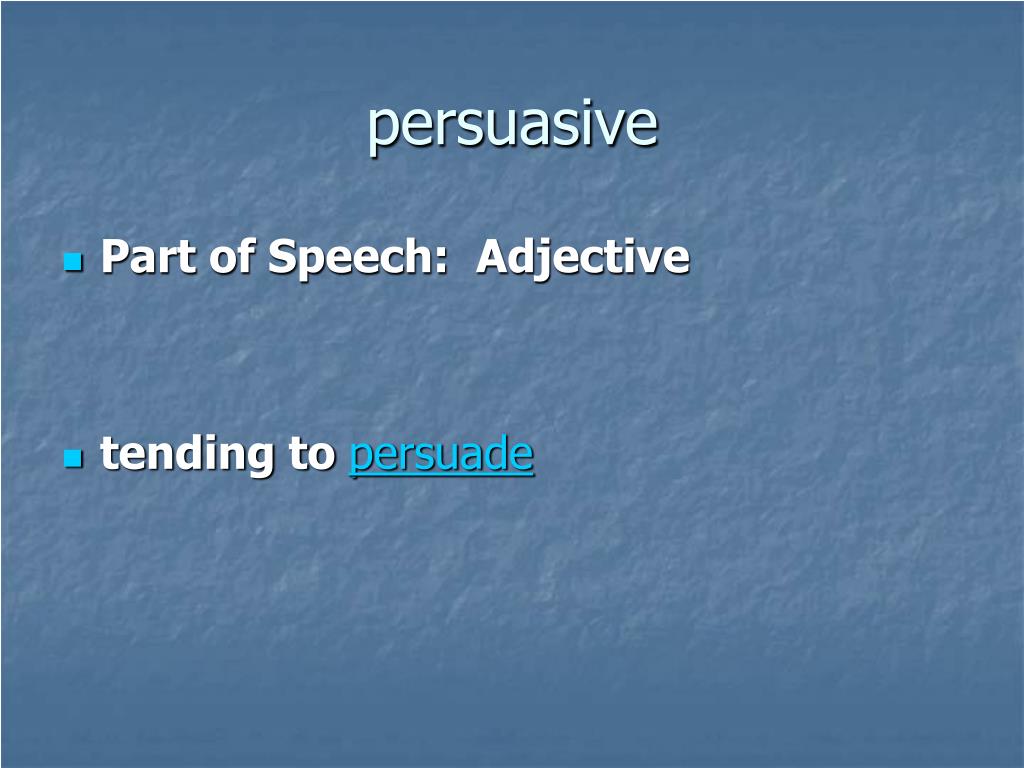 persuasive

Part of Speech:  Adjective

tending to persuade